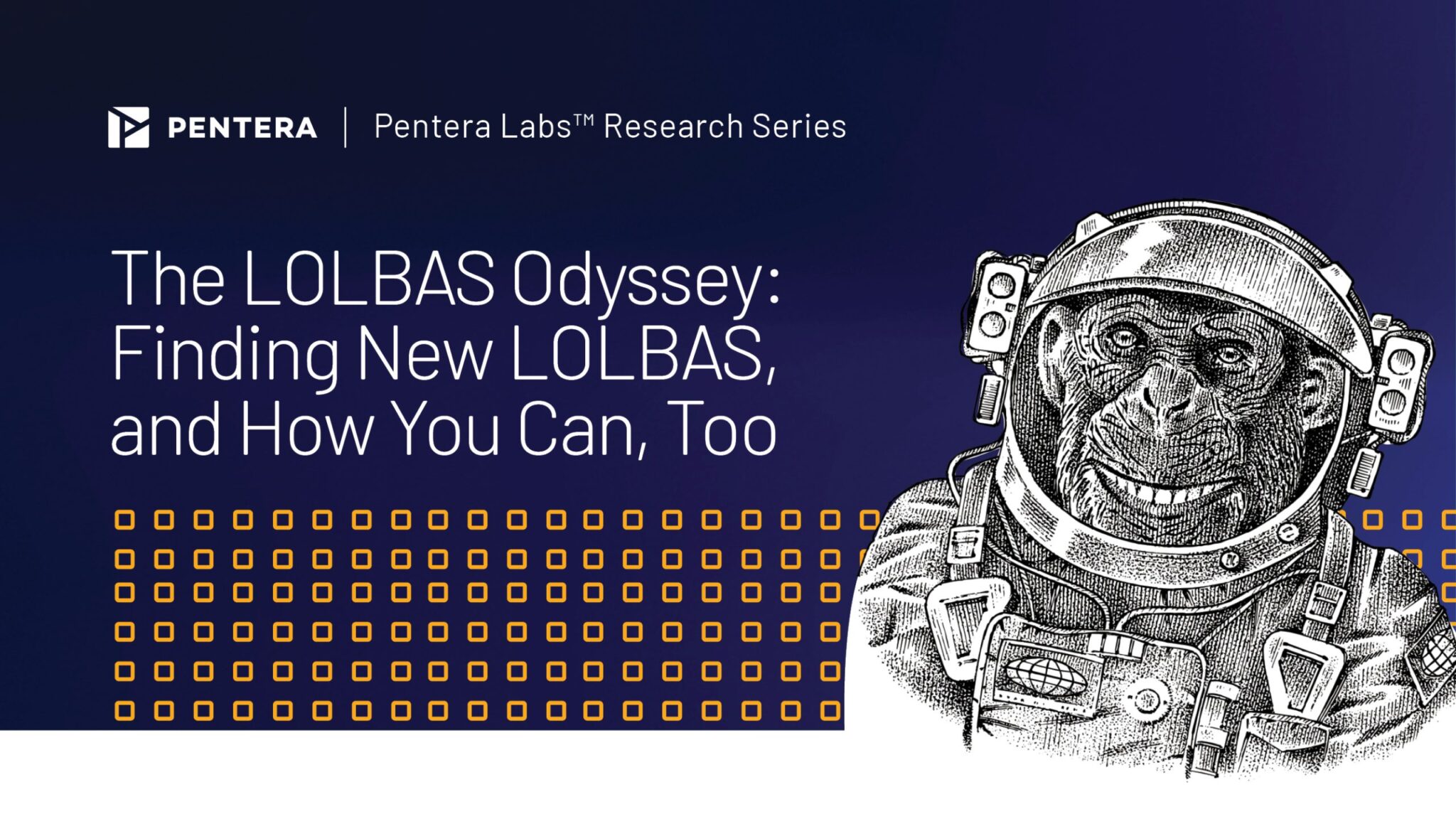 PENTERA | Pentera Labs™ Research Series

The LOLBAS Odyssey: Finding New LOLBAS, and How You Can, Too